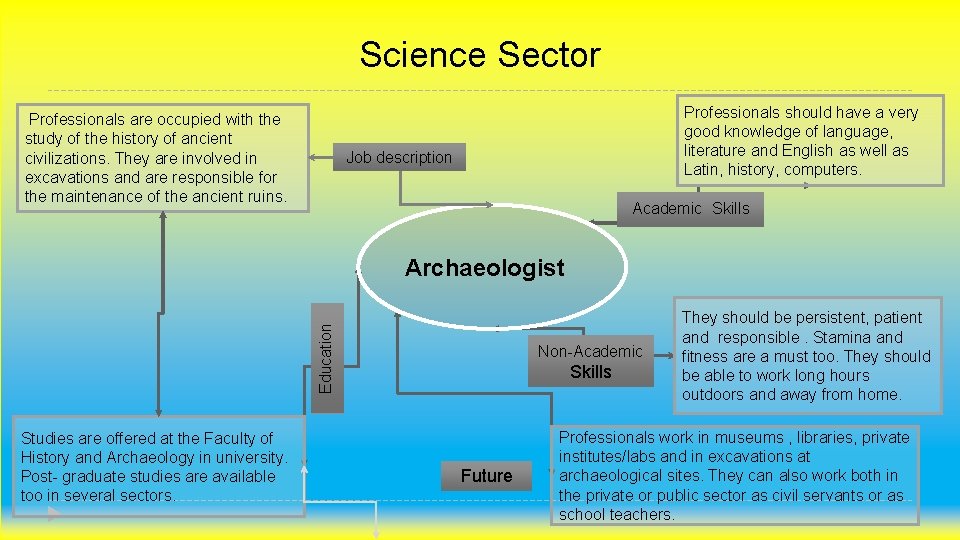 Science Sector

Professionals are occupied with the study of the history of ancient civilizations. They are involved in excavations and are responsible for the maintenance of the ancient ruins.

Job description

Professionals should have a very good knowledge of language, literature and English as well as Latin, history, computers.

Academic Skills

Archaeologist

Education

Non-Academic Skills

They should be persistent, patient and responsible . Stamina and fitness are a must too. They should be able to work long hours outdoors and away from home.

Studies are offered at the Faculty of History and Archaeology in university. Post- graduate studies are available too in several sectors.

Future

Professionals work in museums , libraries, private institutes/labs and in excavations at archaeological sites. They can also work both in the private or public sector as civil servants or as school teachers.